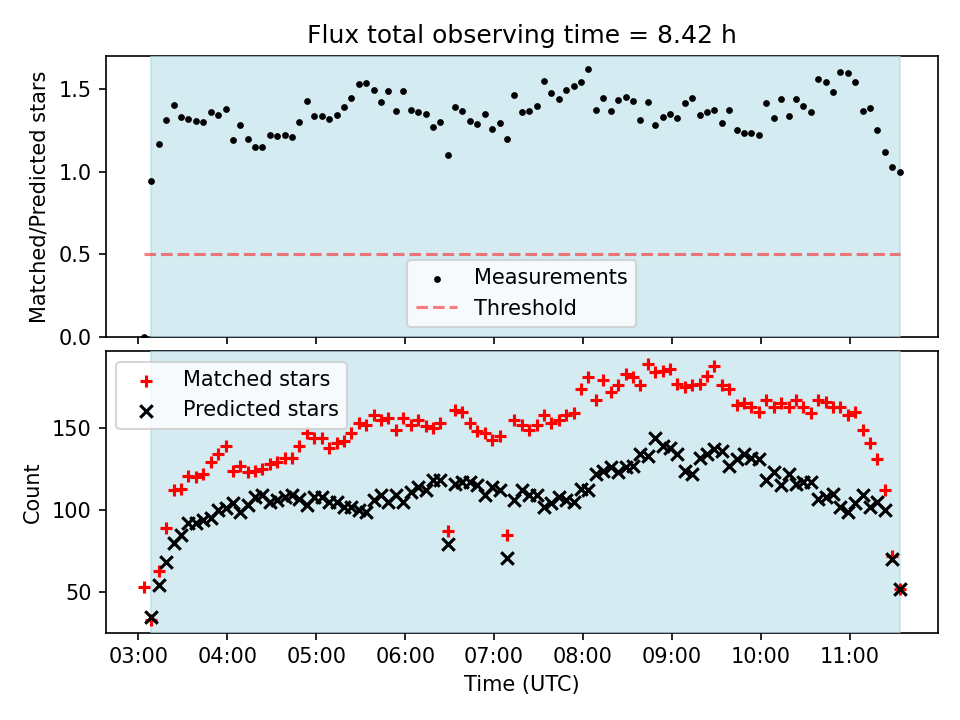 Flux total observing time = 8.42 h

Matched/Predicted stars

1.5
1.0
0.5
0.0

Measurements
Threshold

Matched stars
Predicted stars

Count

150
100
50

03:00 04:00 05:00 06:00 07:00 08:00 09:00 10:00 11:00

Time (UTC)